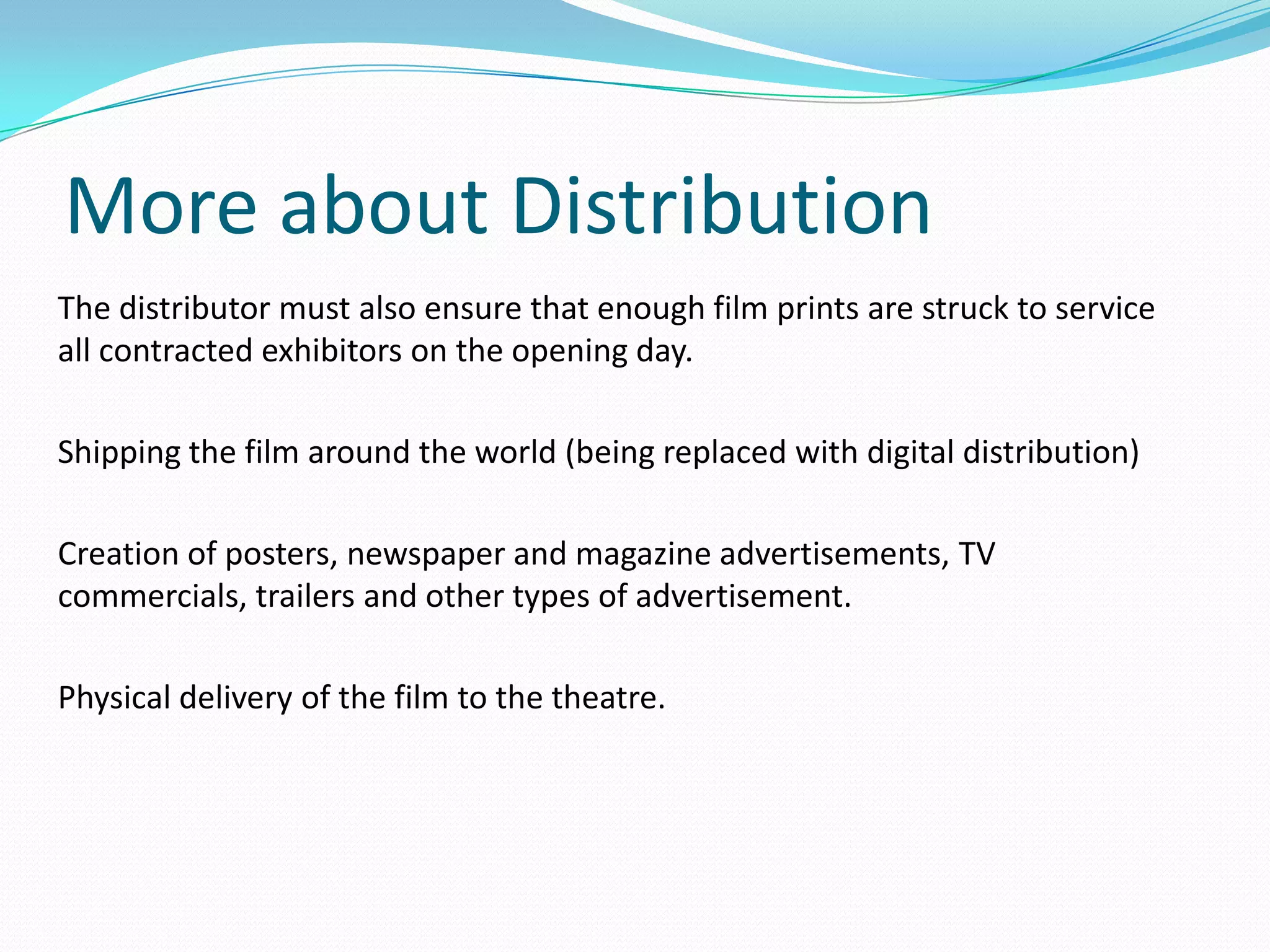 More about Distribution

The distributor must also ensure that enough film prints are struck to service all contracted exhibitors on the opening day.

Shipping the film around the world (being replaced with digital distribution)

Creation of posters, newspaper and magazine advertisements, TV commercials, trailers and other types of advertisement.

Physical delivery of the film to the theatre.